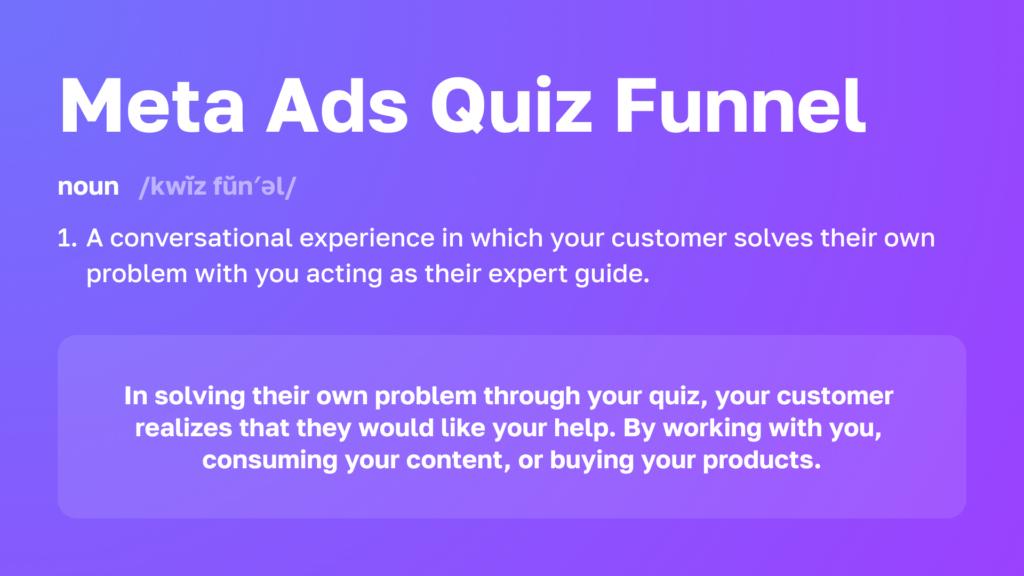 Meta Ads Quiz Funnel

noun /kwĭz fŭn′əl/

1. A conversational experience in which your customer solves their own problem with you acting as their expert guide.

In solving their own problem through your quiz, your customer realizes that they would like your help. By working with you, consuming your content, or buying your products.